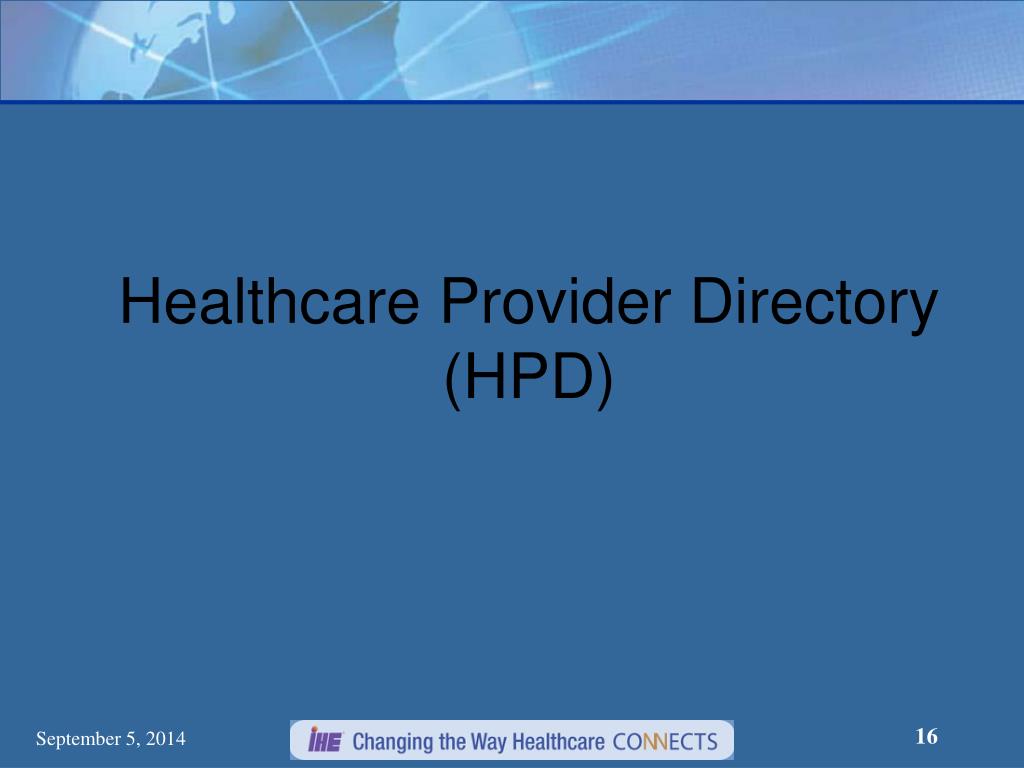 Healthcare Provider Directory (HPD)

September 5, 2014

IHE Changing the Way Healthcare CONNECTS

16